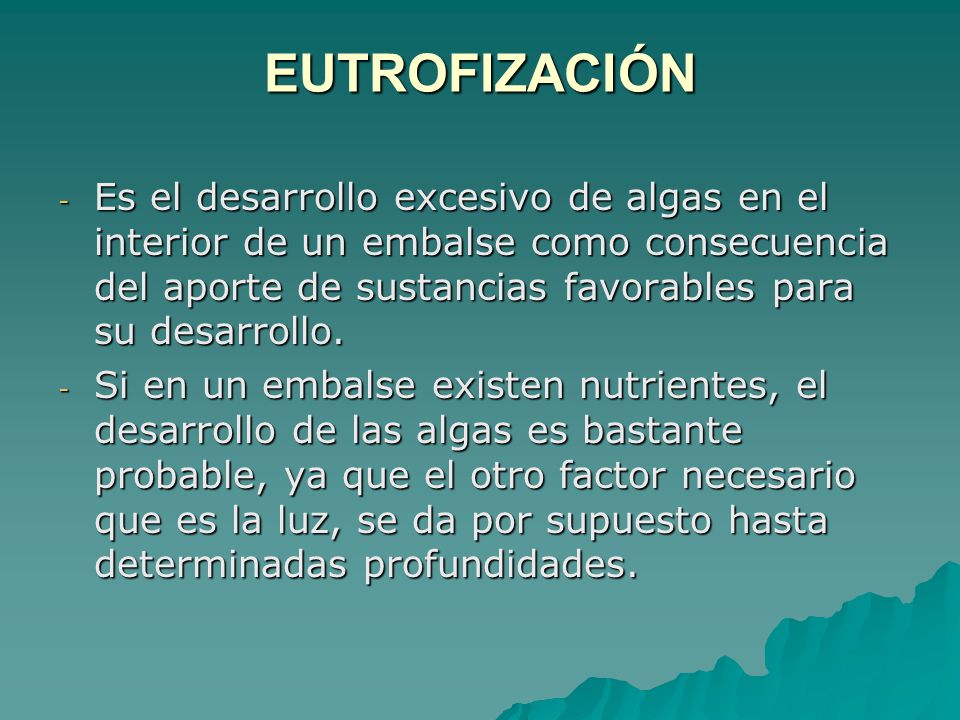 EUTROFIZACIÓN

- Es el desarrollo excesivo de algas en el interior de un embalse como consecuencia del aporte de sustancias favorables para su desarrollo.
- Si en un embalse existen nutrientes, el desarrollo de las algas es bastante probable, ya que el otro factor necesario que es la luz, se da por supuesto hasta determinadas profundidades.